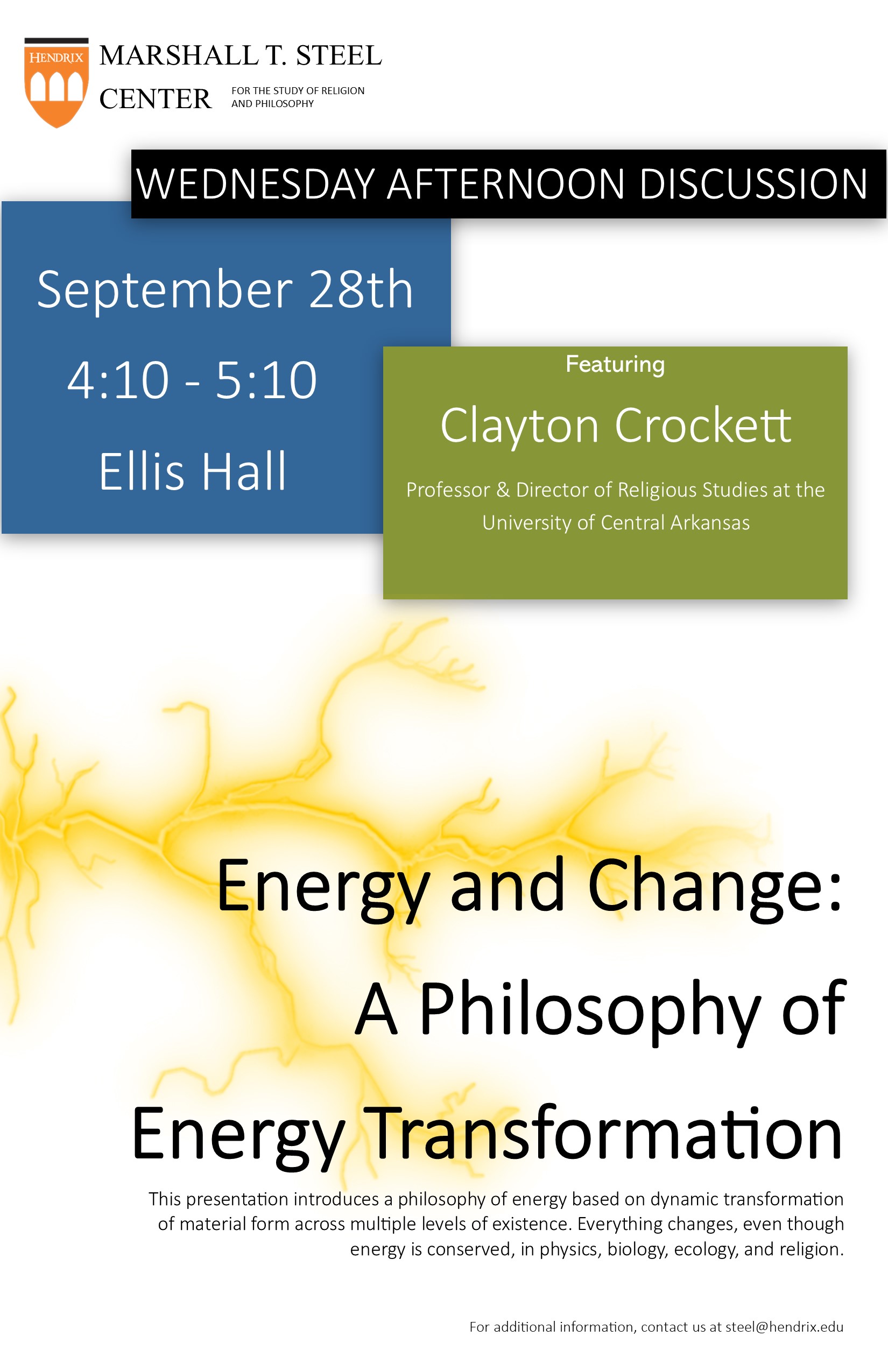 HENDRIX

MARSHALL T. STEEL CENTER FOR THE STUDY OF RELIGION AND PHILOSOPHY

WEDNESDAY AFTERNOON DISCUSSION

September 28th

4:10 - 5:10

Ellis Hall

Featuring

Clayton Crockett

Professor & Director of Religious Studies at the University of Central Arkansas

Energy and Change: A Philosophy of Energy Transformation

This presentation introduces a philosophy of energy based on dynamic transformation of material form across multiple levels of existence. Everything changes, even though energy is conserved, in physics, biology, ecology, and religion.

For additional information, contact us at steel@hendrix.edu